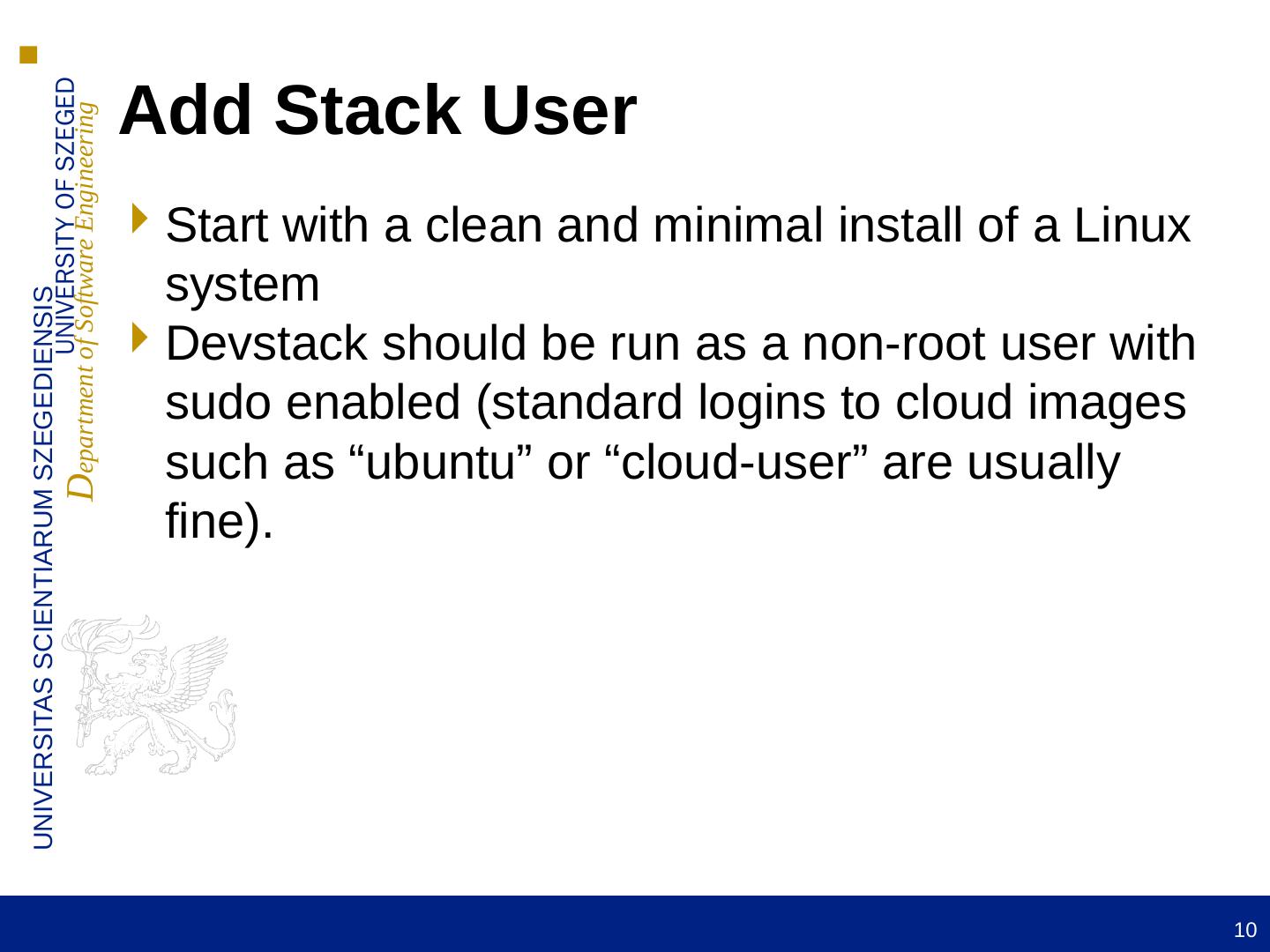 UNIVERSITAS SCIENTIARUM SZEGEDIENSIS
UNIVERSITY OF SZEGED
Department of Software Engineering

Add Stack User

Start with a clean and minimal install of a Linux system

Devstack should be run as a non-root user with sudo enabled (standard logins to cloud images such as “ubuntu” or “cloud-user” are usually fine).

10